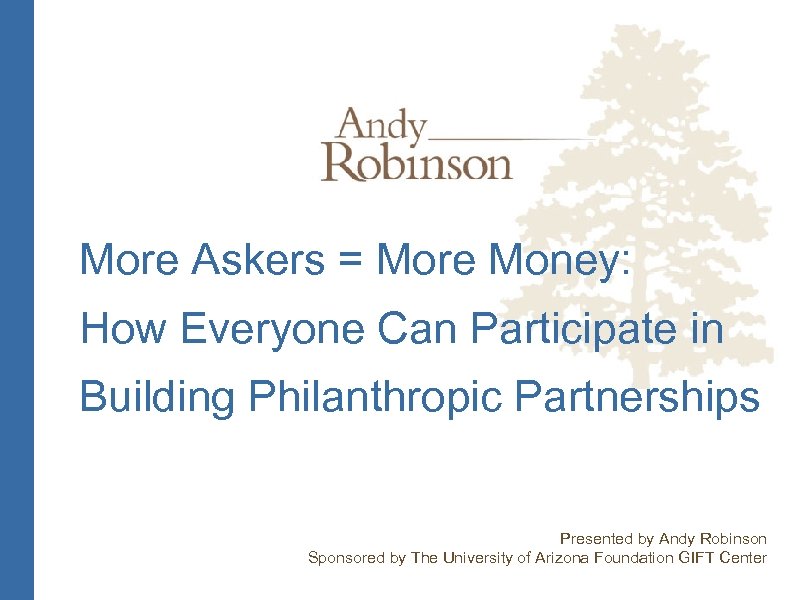 Andy Robinson

More Askers = More Money:
How Everyone Can Participate in Building Philanthropic Partnerships

Presented by Andy Robinson
Sponsored by The University of Arizona Foundation GIFT Center